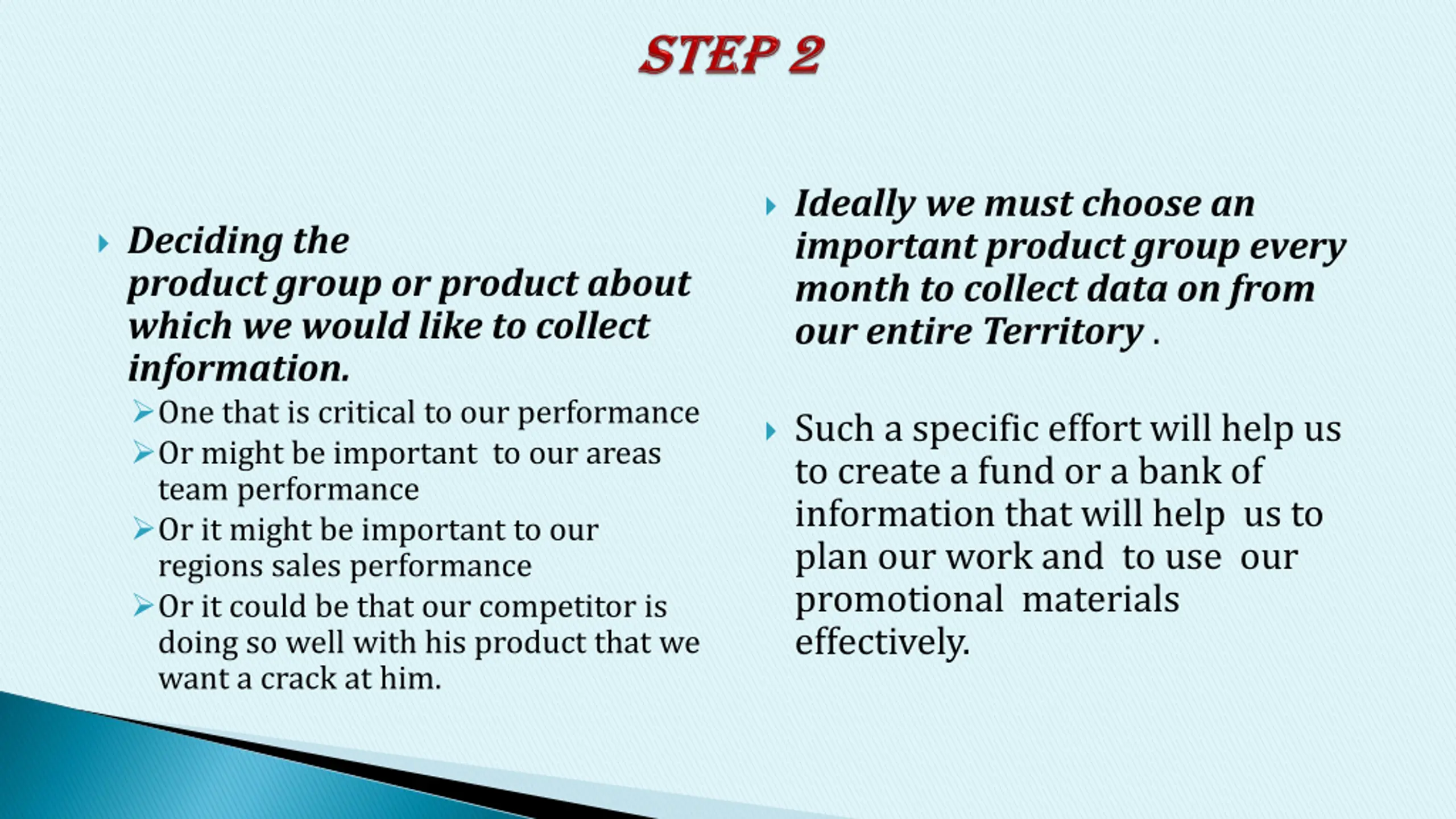 STEP 2

Deciding the product group or product about which we would like to collect information.

One that is critical to our performance

Or might be important to our areas team performance

Or it might be important to our regions sales performance

Or it could be that our competitor is doing so well with his product that we want a crack at him.

Ideally we must choose an important product group every month to collect data on from our entire Territory .

Such a specific effort will help us to create a fund or a bank of information that will help us to plan our work and to use our promotional materials effectively.